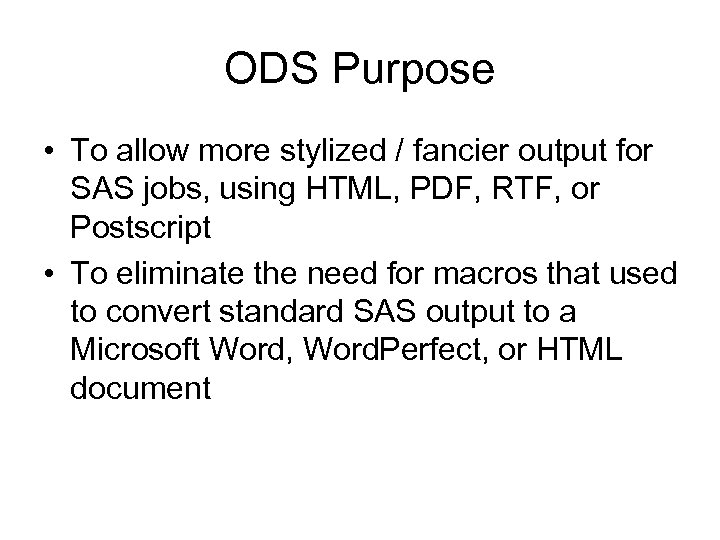 ODS Purpose

• To allow more stylized / fancier output for SAS jobs, using HTML, PDF, RTF, or Postscript
• To eliminate the need for macros that used to convert standard SAS output to a Microsoft Word, WordPerfect, or HTML document